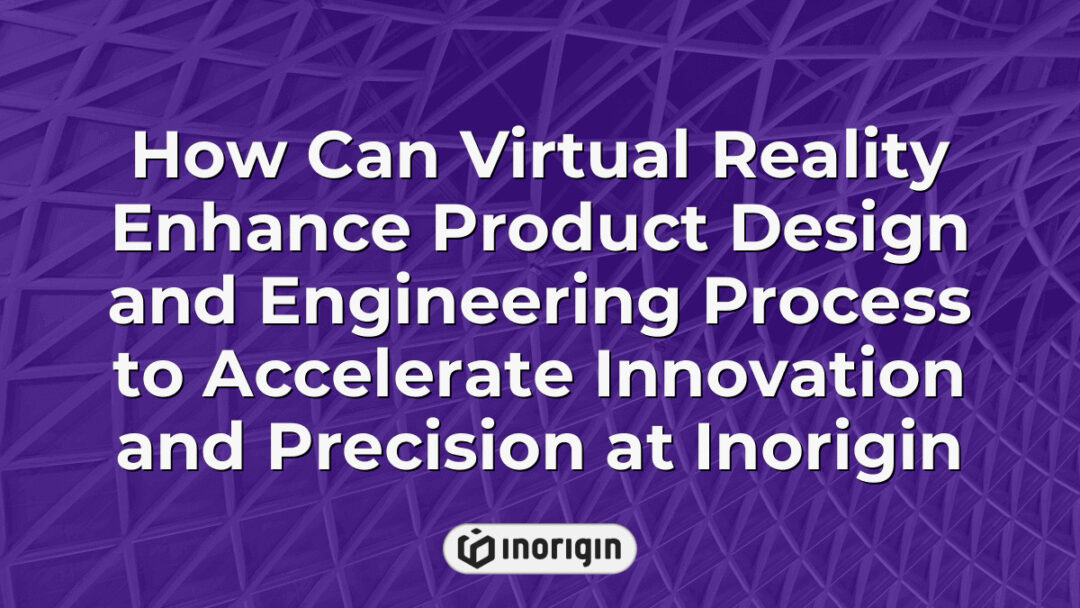 How Can Virtual Reality Enhance Product Design and Engineering Process to Accelerate Innovation and Precision at Inorigin

inorigin